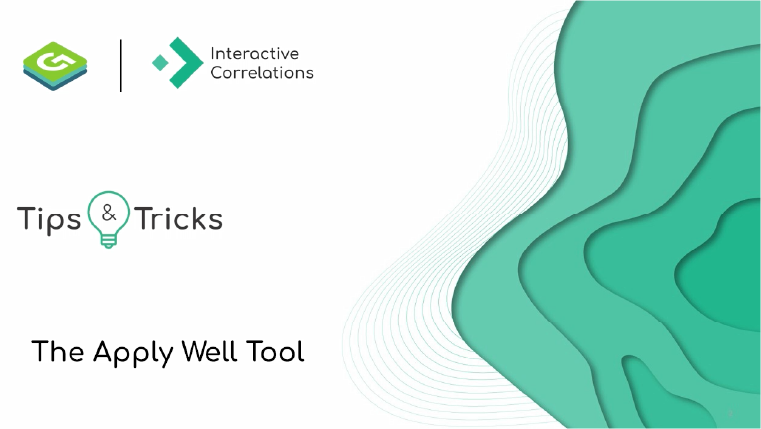 Interactive Correlations

Tips & Tricks

The Apply Well Tool